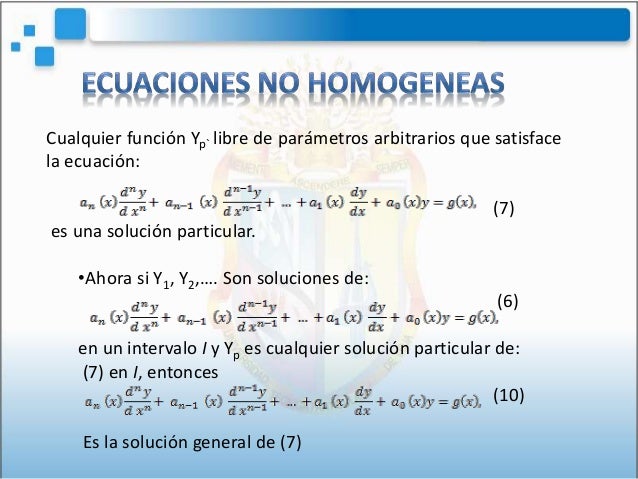 ECUACIONES NO HOMOGENEAS

Cualquier función $Y_p$, libre de parámetros arbitrarios que satisface la ecuación:

$a_n(x)\frac{d^n y}{dx^n} + a_{n-1}(x)\frac{d^{n-1}y}{dx^{n-1}} + \dots + a_1(x)\frac{dy}{dx} + a_0(x)y = g(x),$ (7)

es una solución particular.

•Ahora si $Y_1$, $Y_2$,…. Son soluciones de:

$a_n(x)\frac{d^n y}{dx^n} + a_{n-1}(x)\frac{d^{n-1}y}{dx^{n-1}} + \dots + a_1(x)\frac{dy}{dx} + a_0(x)y = g(x),$ (6)

en un intervalo $I$ y $Y_p$ es cualquier solución particular de: (7) en $I$, entonces

$a_n(x)\frac{d^n y}{dx^n} + a_{n-1}(x)\frac{d^{n-1}y}{dx^{n-1}} + \dots + a_1(x)\frac{dy}{dx} + a_0(x)y = g(x),$ (10)

Es la solución general de (7)